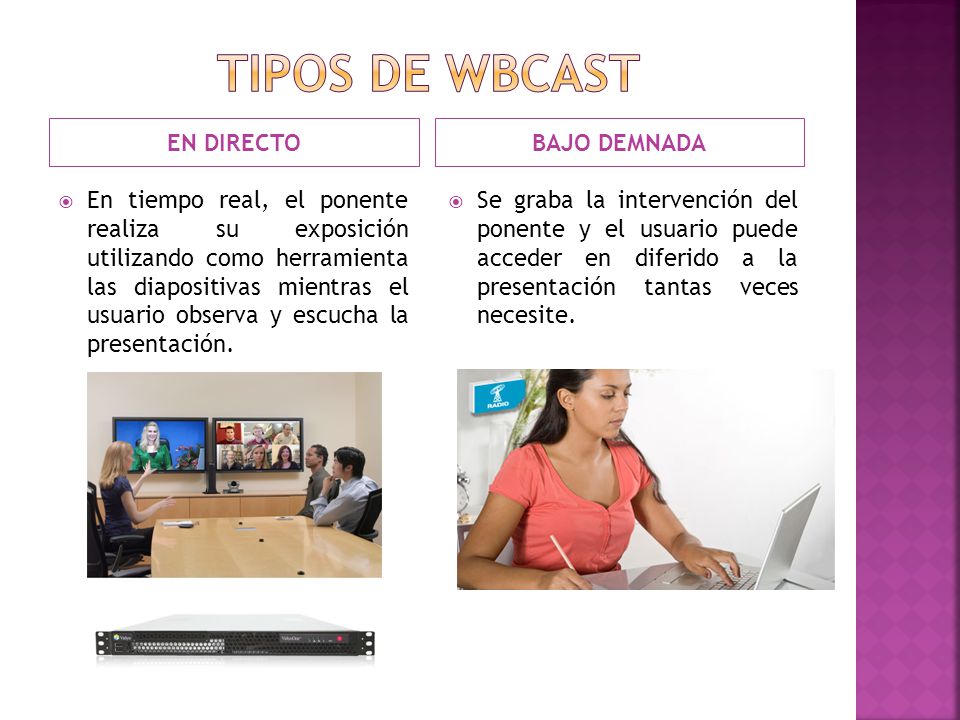 TIPOS DE WBCAST

EN DIRECTO

En tiempo real, el ponente realiza su exposición utilizando como herramienta las diapositivas mientras el usuario observa y escucha la presentación.

BAJO DEMNADA

Se graba la intervención del ponente y el usuario puede acceder en diferido a la presentación tantas veces necesite.

RADIO